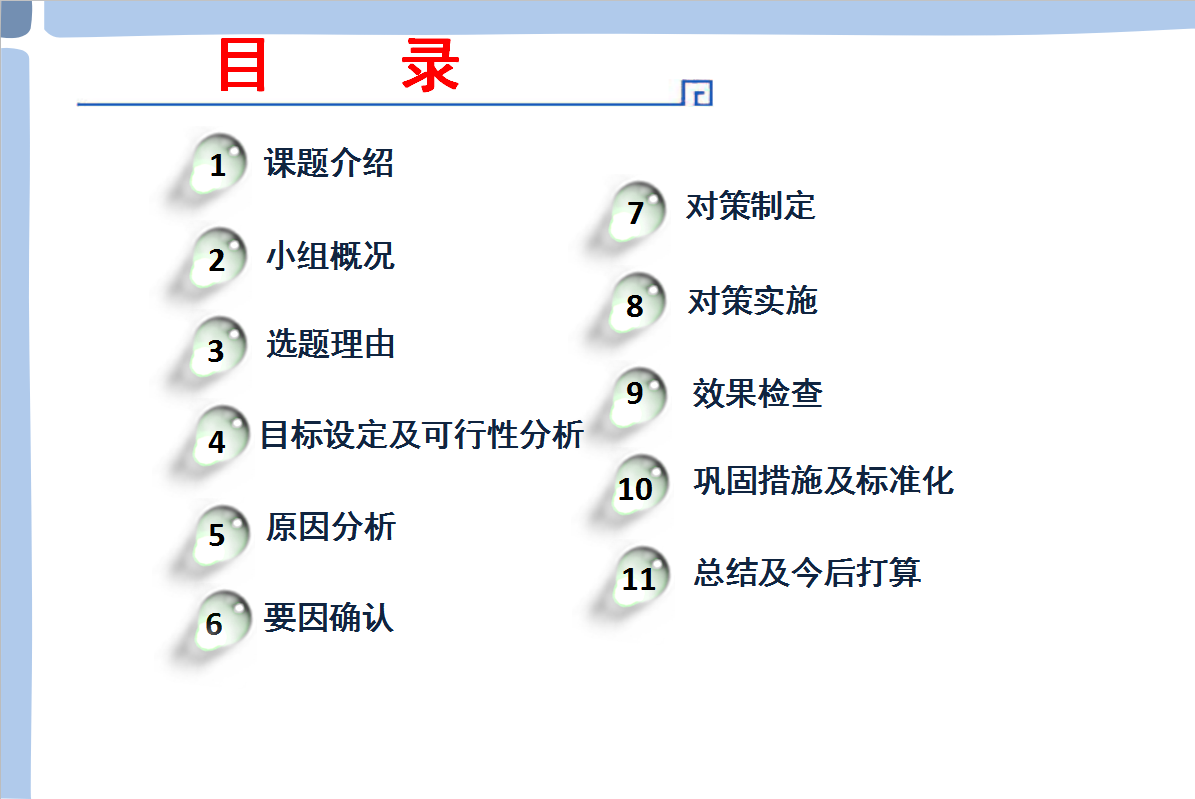 目 录

1 课题介绍

2 小组概况

3 选题理由

4 目标设定及可行性分析

5 原因分析

6 要因确认

7 对策制定

8 对策实施

9 效果检查

10 巩固措施及标准化

11 总结及今后打算